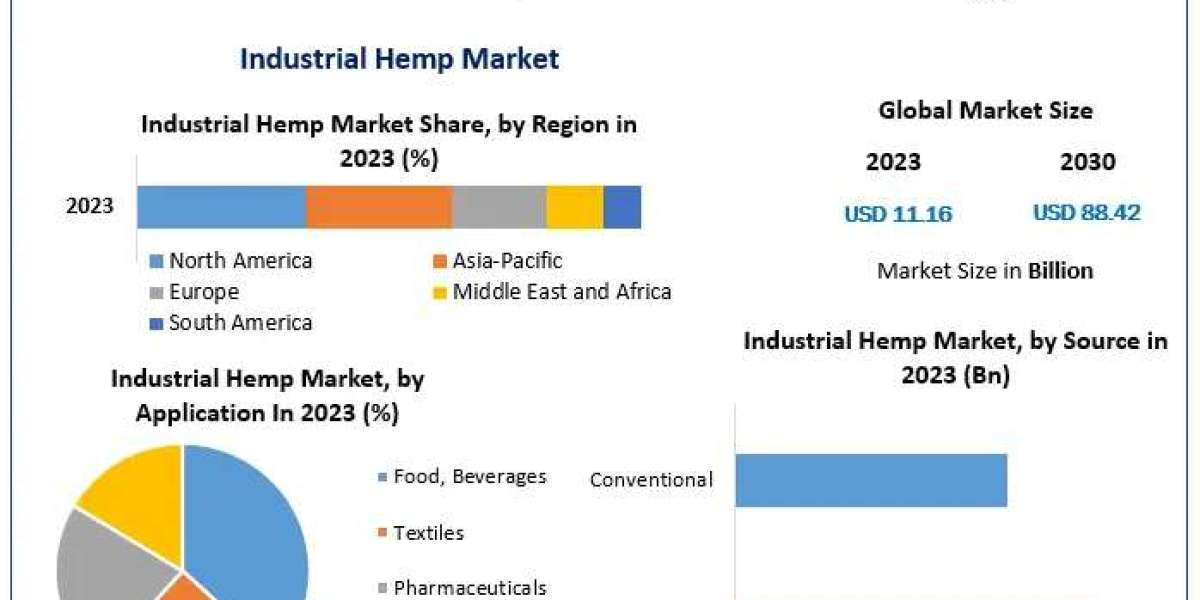 Industrial Hemp Market

Industrial Hemp Market Share, by Region in 2023 (%)

2023

North America
Asia-Pacific
Europe
Middle East and Africa
South America

Global Market Size

2023
2030

USD 11.16
USD 88.42

Market Size in Billion

Industrial Hemp Market, by Application In 2023 (%)

Food, Beverages
Textiles
Pharmaceuticals

Industrial Hemp Market, by Source in 2023 (Bn)

Conventional